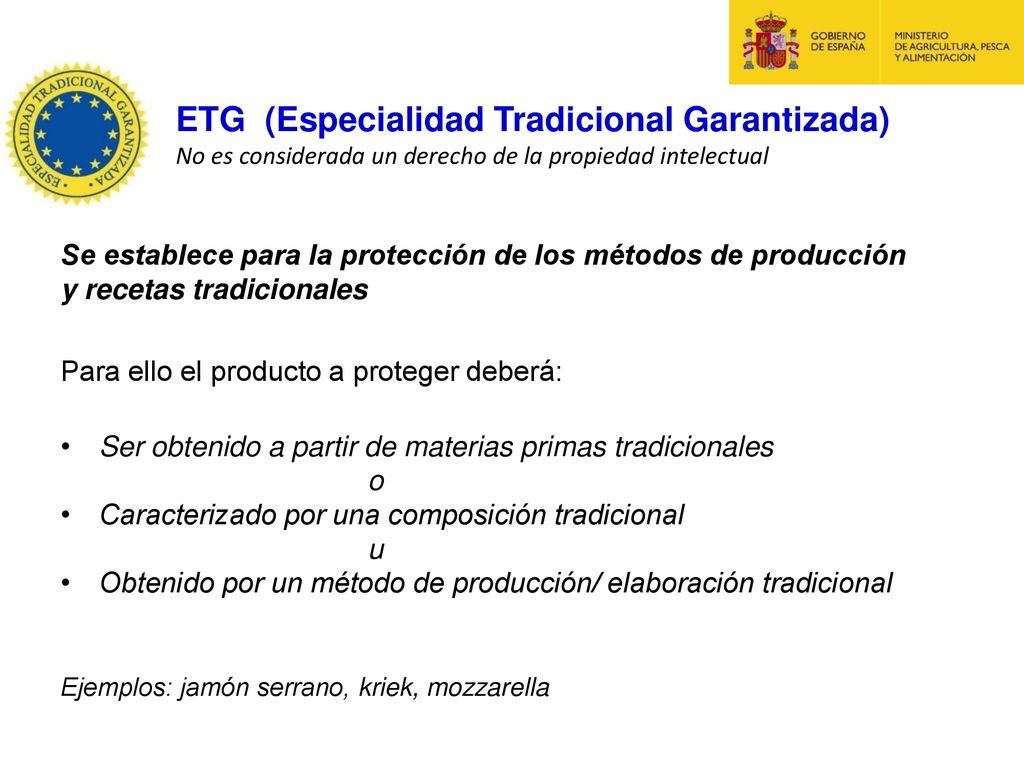 GOBIERNO DE ESPAÑA

MINISTERIO DE AGRICULTURA, PESCA Y ALIMENTACIÓN

ESPECIALIDAD TRADICIONAL GARANTIZADA

ETG (Especialidad Tradicional Garantizada)
No es considerada un derecho de la propiedad intelectual

Se establece para la protección de los métodos de producción y recetas tradicionales

Para ello el producto a proteger deberá:

• Ser obtenido a partir de materias primas tradicionales
o
• Caracterizado por una composición tradicional
u
• Obtenido por un método de producción/ elaboración tradicional

Ejemplos: jamón serrano, kriek, mozzarella